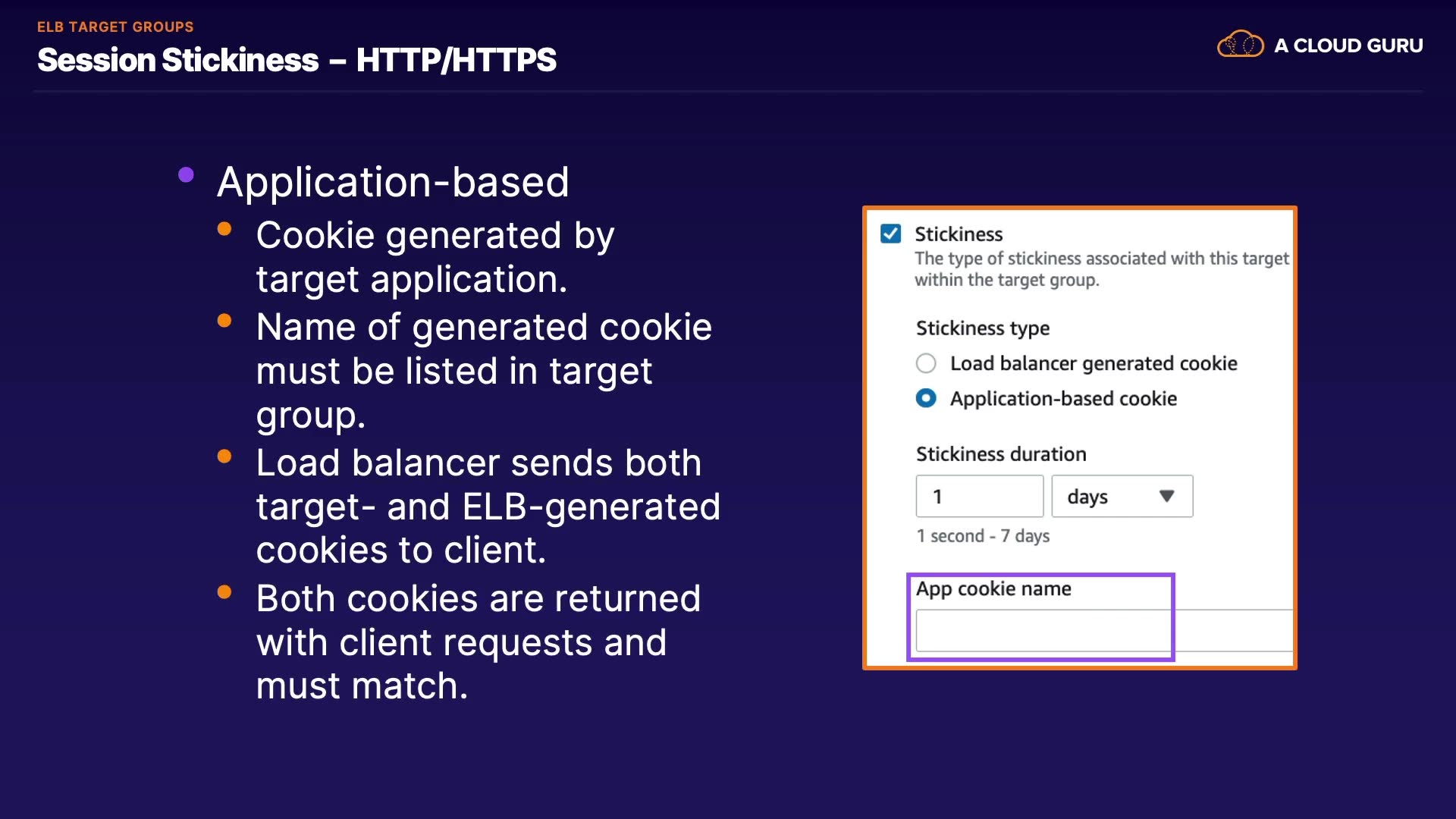 ELB TARGET GROUPS
Session Stickiness – HTTP/HTTPS

A CLOUD GURU

- Application-based
  - Cookie generated by target application.
  - Name of generated cookie must be listed in target group.
  - Load balancer sends both target- and ELB-generated cookies to client.
  - Both cookies are returned with client requests and must match.

Stickiness
The type of stickiness associated with this target within the target group.

Stickiness type
Load balancer generated cookie
Application-based cookie

Stickiness duration
1
days
1 second - 7 days

App cookie name